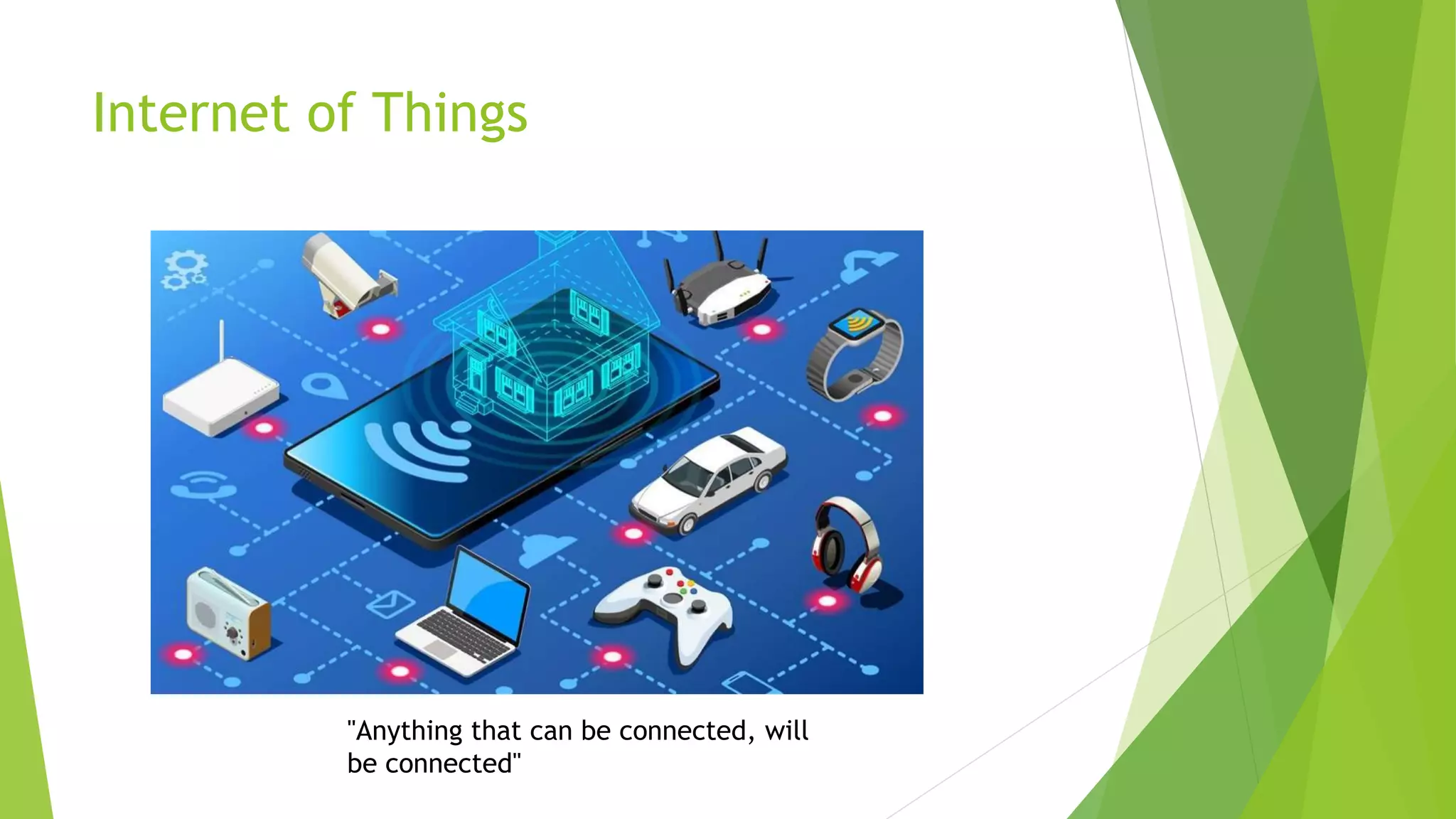 Internet of Things

"Anything that can be connected, will be connected"